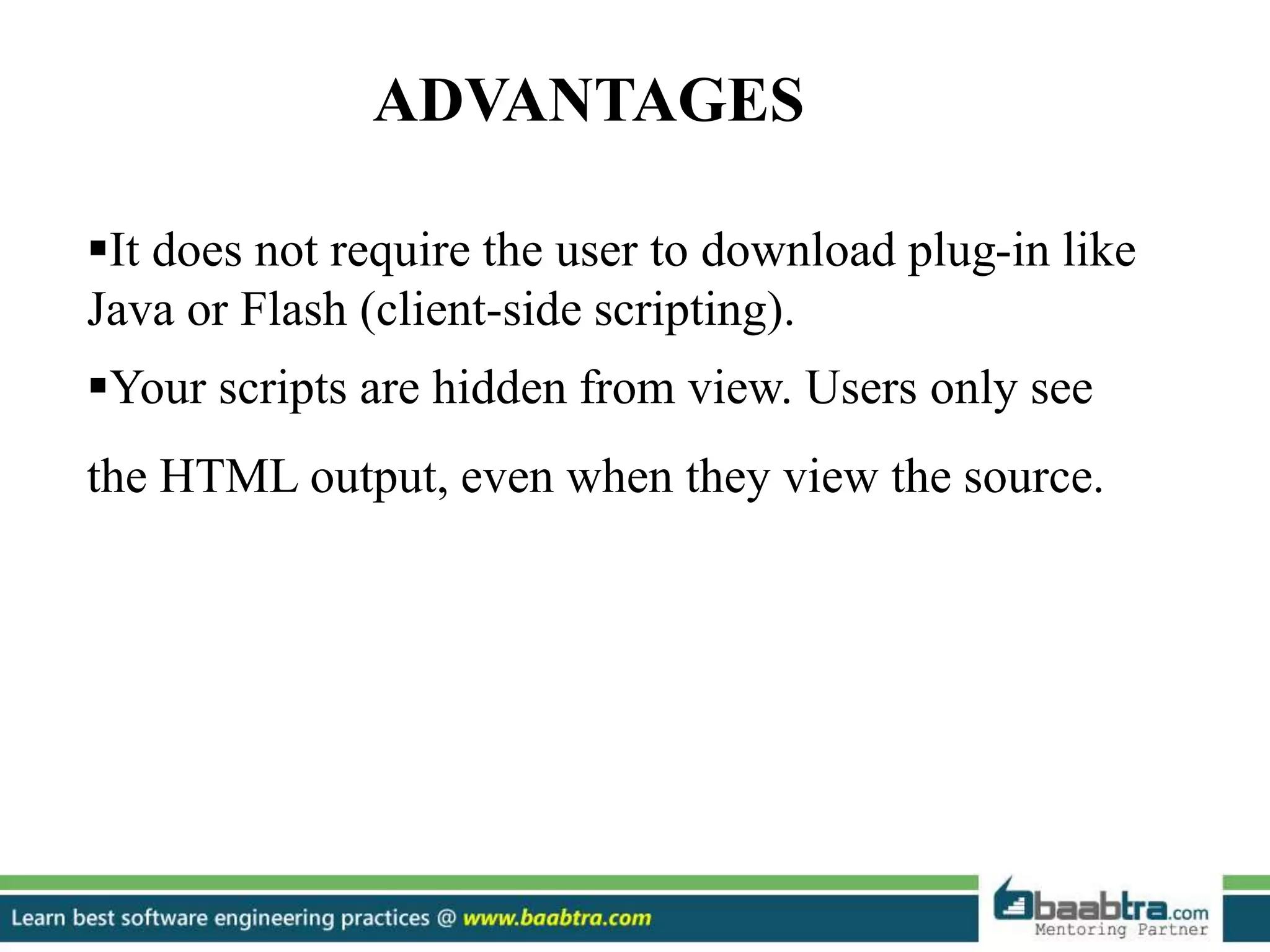 ADVANTAGES

▪It does not require the user to download plug-in like Java or Flash (client-side scripting).

▪Your scripts are hidden from view. Users only see the HTML output, even when they view the source.

Learn best software engineering practices @ www.baabtra.com

baabtra.com
Mentoring Partner